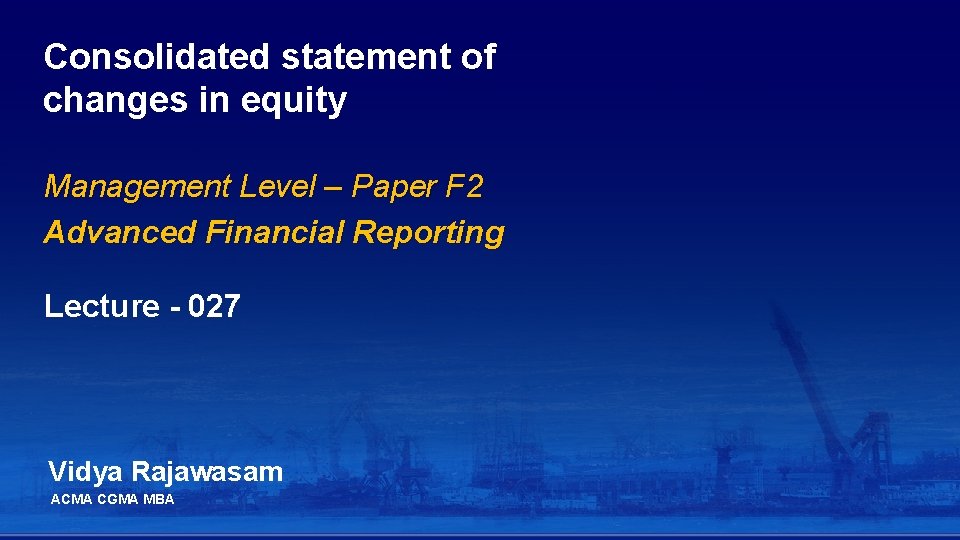 Consolidated statement of changes in equity

Management Level – Paper F2
Advanced Financial Reporting

Lecture - 027

Vidya Rajawasam
ACMA CGMA MBA